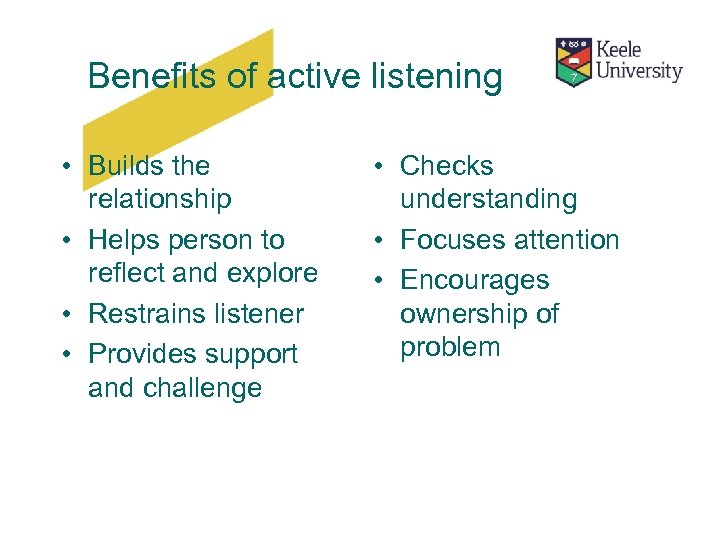 Benefits of active listening

Keele University

• Builds the relationship
• Helps person to reflect and explore
• Restrains listener
• Provides support and challenge

• Checks understanding
• Focuses attention
• Encourages ownership of problem